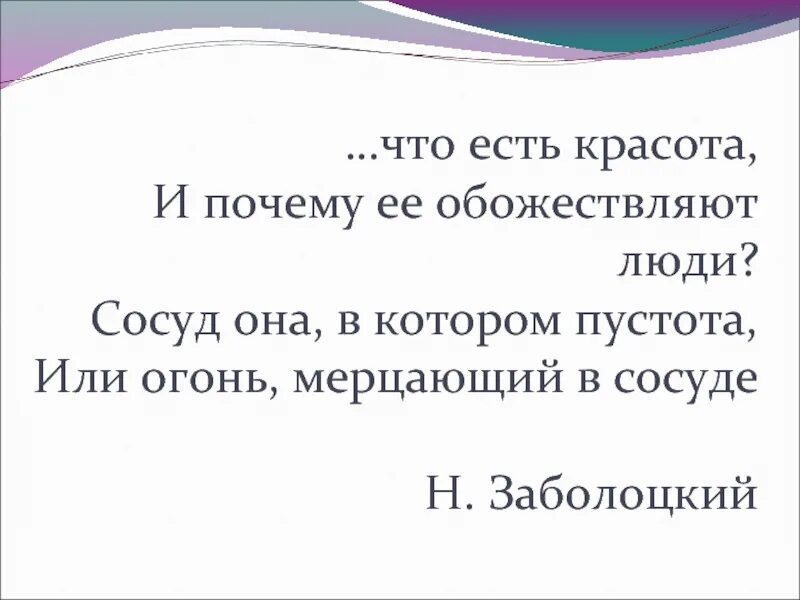 …что есть красота,
И почему ее обожествляют люди?
Сосуд она, в котором пустота,
Или огонь, мерцающий в сосуде

Н. Заболоцкий